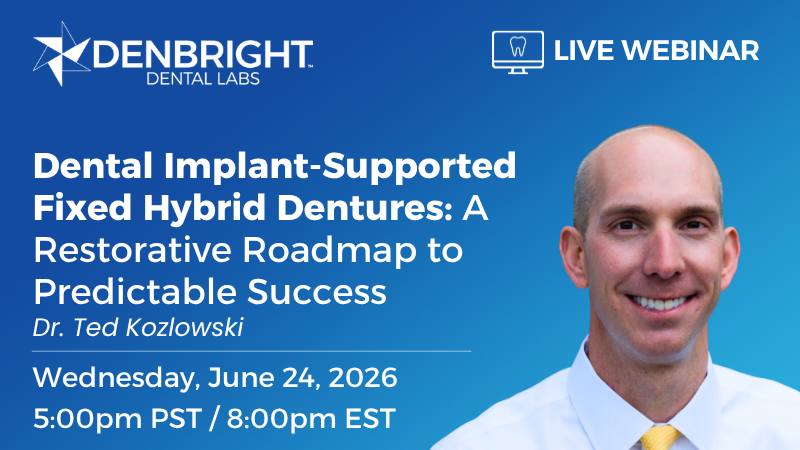 DENBRIGHT™
DENTAL LABS

LIVE WEBINAR

Dental Implant-Supported Fixed Hybrid Dentures: A Restorative Roadmap to Predictable Success

Dr. Ted Kozlowski

Wednesday, June 24, 2026
5:00pm PST / 8:00pm EST